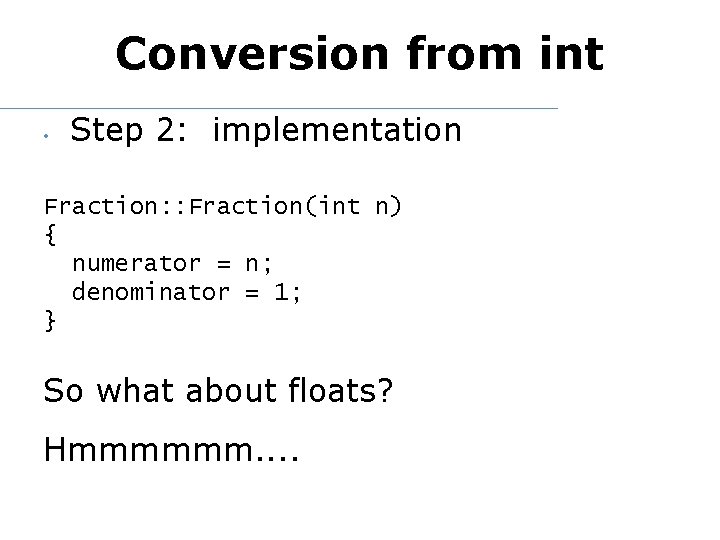 Conversion from int

• Step 2: implementation

Fraction::Fraction(int n)
{
  numerator = n;
  denominator = 1;
}

So what about floats?

Hmmmmmm....